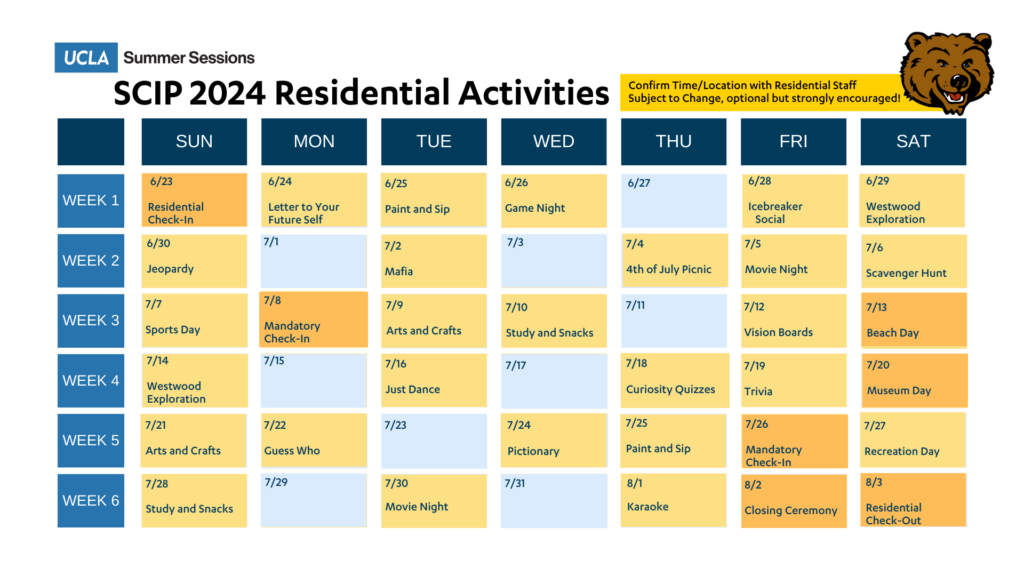 UCLA Summer Sessions

SCIP 2024 Residential Activities

Confirm Time/Location with Residential Staff
Subject to Change, optional but strongly encouraged!

| | SUN | MON | TUE | WED | THU | FRI | SAT |
|---|---|---|---|---|---|---|---|
| WEEK 1 | 6/23 Residential Check-In | 6/24 Letter to Your Future Self | 6/25 Paint and Sip | 6/26 Game Night | 6/27 | 6/28 Icebreaker Social | 6/29 Westwood Exploration |
| WEEK 2 | 6/30 Jeopardy | 7/1 | 7/2 Mafia | 7/3 | 7/4 4th of July Picnic | 7/5 Movie Night | 7/6 Scavenger Hunt |
| WEEK 3 | 7/7 Sports Day | 7/8 Mandatory Check-In | 7/9 Arts and Crafts | 7/10 Study and Snacks | 7/11 | 7/12 Vision Boards | 7/13 Beach Day |
| WEEK 4 | 7/14 Westwood Exploration | 7/15 | 7/16 Just Dance | 7/17 | 7/18 Curiosity Quizzes | 7/19 Trivia | 7/20 Museum Day |
| WEEK 5 | 7/21 Arts and Crafts | 7/22 Guess Who | 7/23 | 7/24 Pictionary | 7/25 Paint and Sip | 7/26 Mandatory Check-In | 7/27 Recreation Day |
| WEEK 6 | 7/28 Study and Snacks | 7/29 | 7/30 Movie Night | 7/31 | 8/1 Karaoke | 8/2 Closing Ceremony | 8/3 Residential Check-Out |